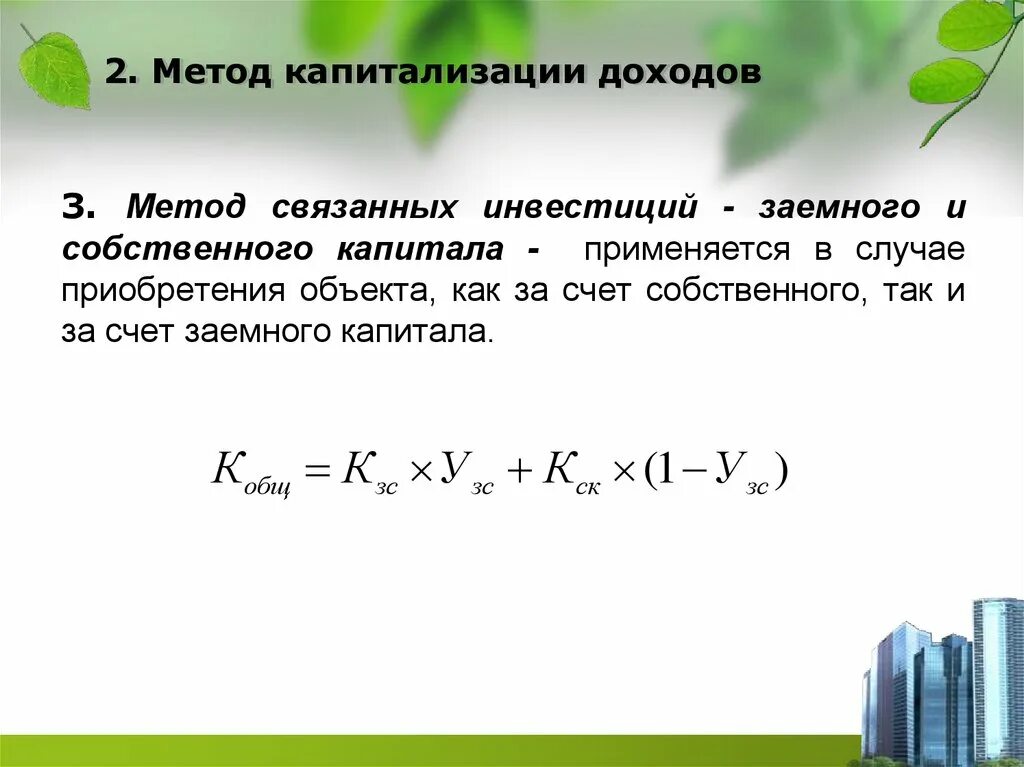 2. Метод капитализации доходов

3. Метод связанных инвестиций - заемного и собственного капитала - применяется в случае приобретения объекта, как за счет собственного, так и за счет заемного капитала.

$К_{общ} = К_{зс} \times У_{зс} + К_{ск} \times (1 - У_{зс})$